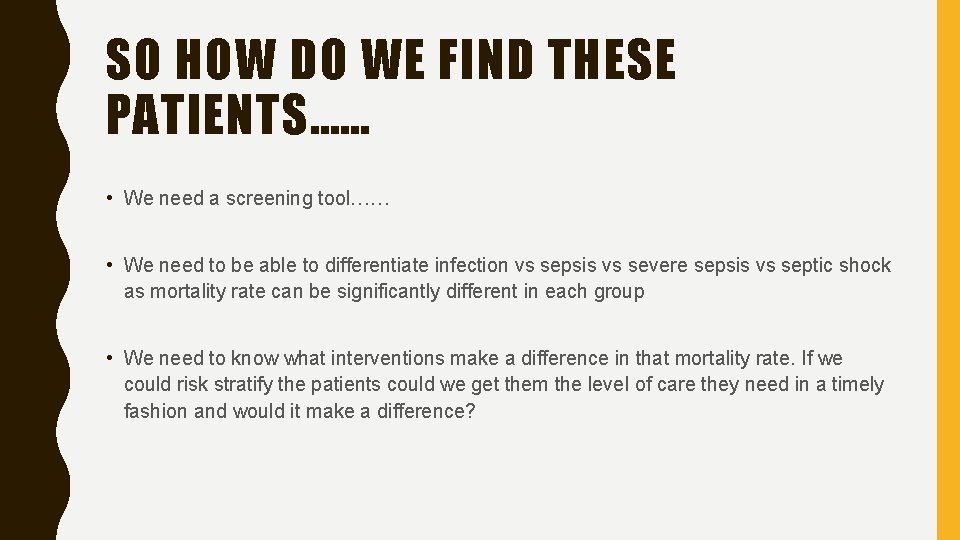 SO HOW DO WE FIND THESE PATIENTS……

• We need a screening tool……

• We need to be able to differentiate infection vs sepsis vs severe sepsis vs septic shock as mortality rate can be significantly different in each group

• We need to know what interventions make a difference in that mortality rate. If we could risk stratify the patients could we get them the level of care they need in a timely fashion and would it make a difference?